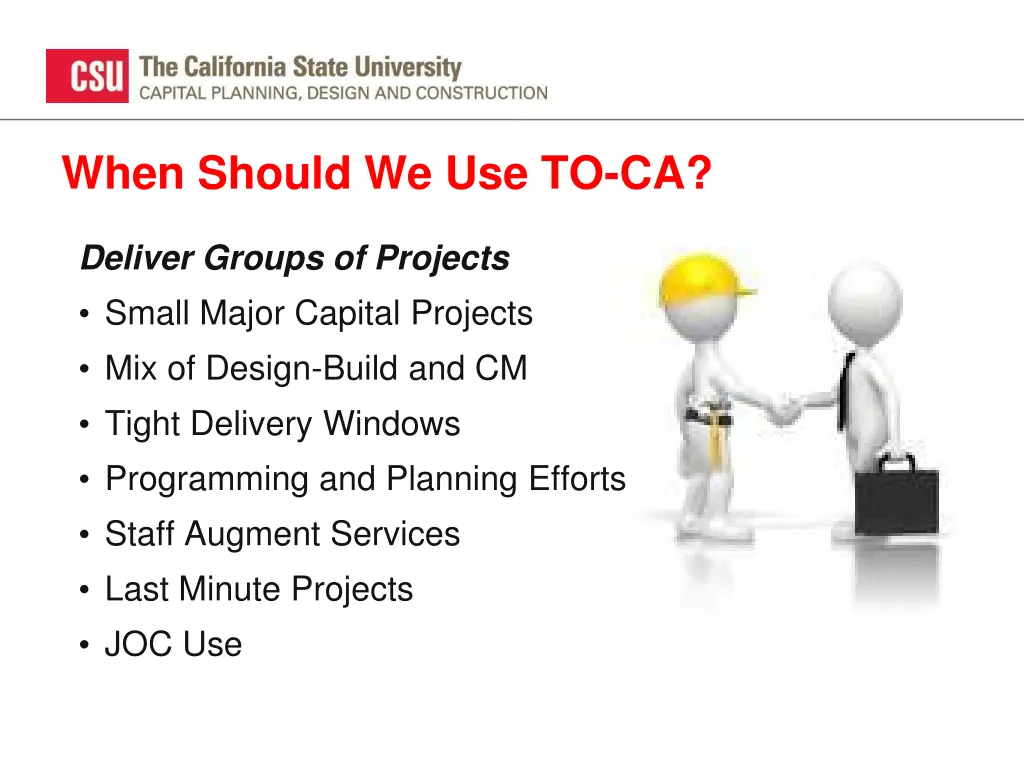 CSU The California State University
CAPITAL PLANNING, DESIGN AND CONSTRUCTION

When Should We Use TO-CA?

Deliver Groups of Projects

• Small Major Capital Projects
• Mix of Design-Build and CM
• Tight Delivery Windows
• Programming and Planning Efforts
• Staff Augment Services
• Last Minute Projects
• JOC Use